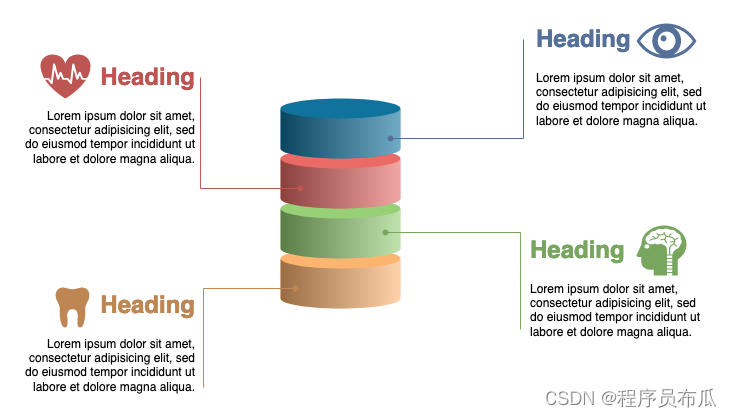 Heading

Lorem ipsum dolor sit amet, consectetur adipisicing elit, sed do eiusmod tempor incididunt ut labore et dolore magna aliqua.

Heading

Lorem ipsum dolor sit amet, consectetur adipisicing elit, sed do eiusmod tempor incididunt ut labore et dolore magna aliqua.

Heading

Lorem ipsum dolor sit amet, consectetur adipisicing elit, sed do eiusmod tempor incididunt ut labore et dolore magna aliqua.

Heading

Lorem ipsum dolor sit amet, consectetur adipisicing elit, sed do eiusmod tempor incididunt ut labore et dolore magna aliqua.

CSDN @程序员布瓜